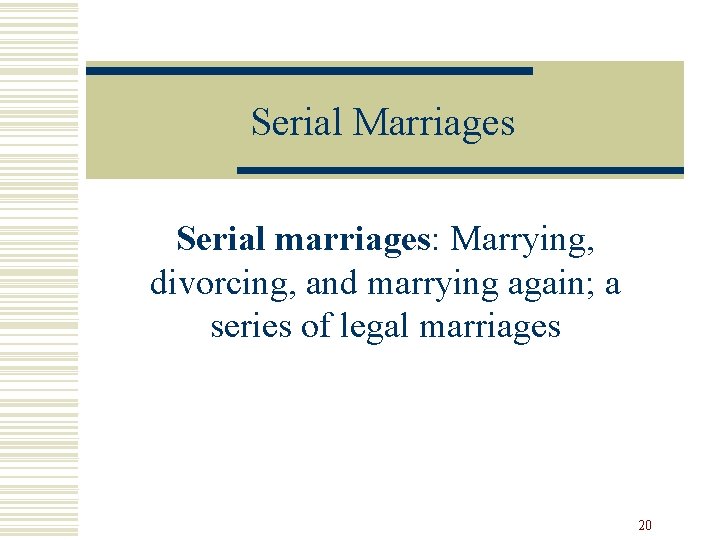 Serial Marriages

Serial marriages: Marrying, divorcing, and marrying again; a series of legal marriages

20